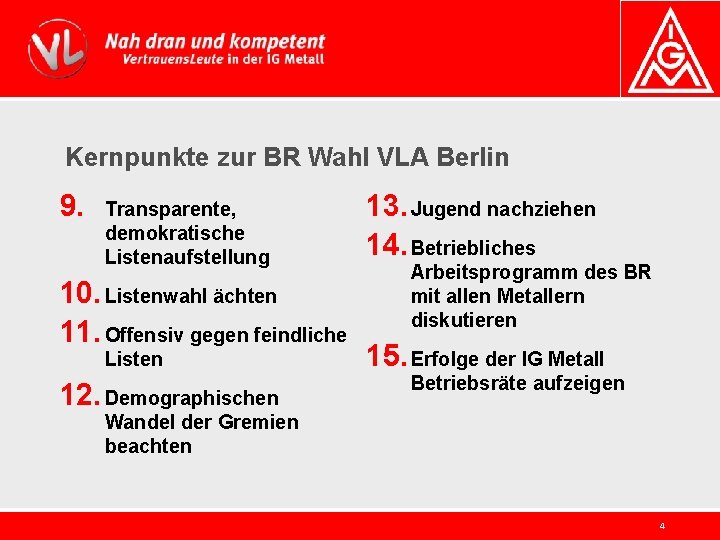 VL Nah dran und kompetent
VertrauensLeute in der IG Metall

IGM

Kernpunkte zur BR Wahl VLA Berlin

9. Transparente, demokratische Listenaufstellung

10. Listenwahl ächten

11. Offensiv gegen feindliche Listen

12. Demographischen Wandel der Gremien beachten

13. Jugend nachziehen

14. Betriebliches Arbeitsprogramm des BR mit allen Metallern diskutieren

15. Erfolge der IG Metall Betriebsräte aufzeigen

4